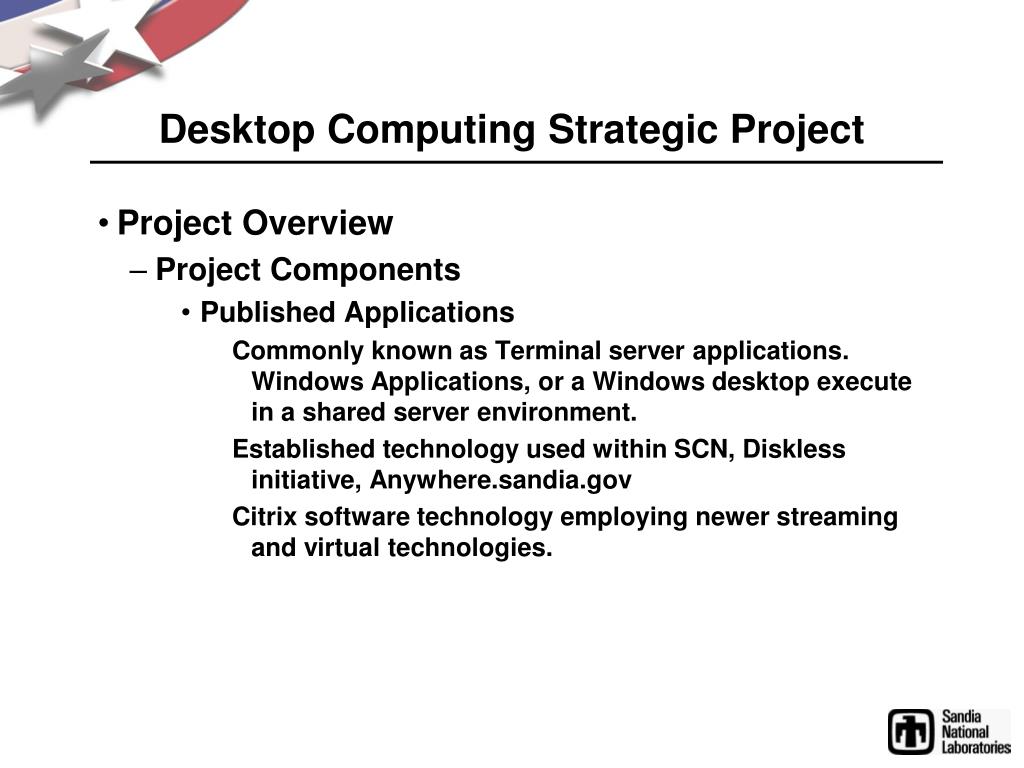 Desktop Computing Strategic Project

• Project Overview

– Project Components

• Published Applications

Commonly known as Terminal server applications. Windows Applications, or a Windows desktop execute in a shared server environment.

Established technology used within SCN, Diskless initiative, Anywhere.sandia.gov

Citrix software technology employing newer streaming and virtual technologies.

Sandia National Laboratories